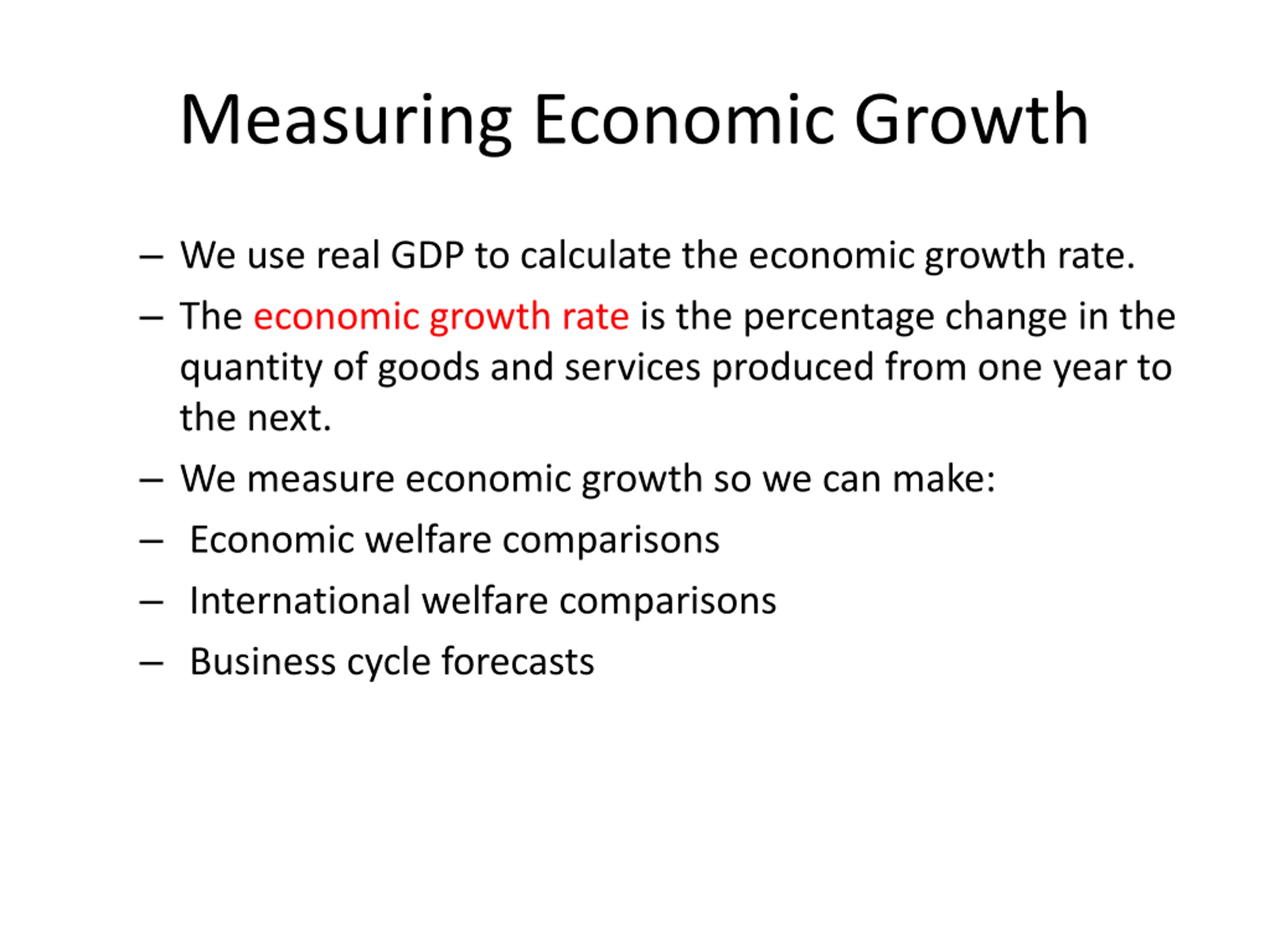 Measuring Economic Growth

– We use real GDP to calculate the economic growth rate.

– The economic growth rate is the percentage change in the quantity of goods and services produced from one year to the next.

– We measure economic growth so we can make:

– Economic welfare comparisons

– International welfare comparisons

– Business cycle forecasts